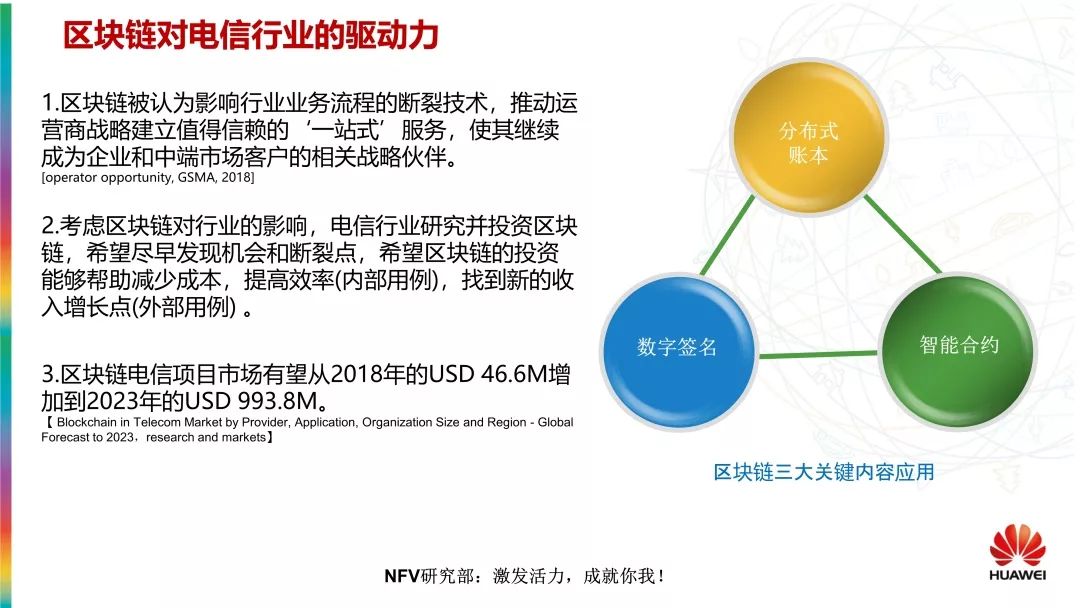 区块链对电信行业的驱动力

1.区块链被认为影响行业业务流程的断裂技术，推动运营商战略建立值得信赖的‘一站式’服务，使其继续成为企业和中端市场客户的相关战略伙伴。
[operator opportunity, GSMA, 2018]

2.考虑区块链对行业的影响，电信行业研究并投资区块链，希望尽早发现机会和断裂点，希望区块链的投资能够帮助减少成本，提高效率(内部用例)，找到新的收入增长点(外部用例) 。

3.区块链电信项目市场有望从2018年的USD 46.6M增加到2023年的USD 993.8M。
【 Blockchain in Telecom Market by Provider, Application, Organization Size and Region - Global Forecast to 2023，research and markets】

分布式账本

数字签名

智能合约

区块链三大关键内容应用

NFV研究部：激发活力，成就你我！

HUAWEI